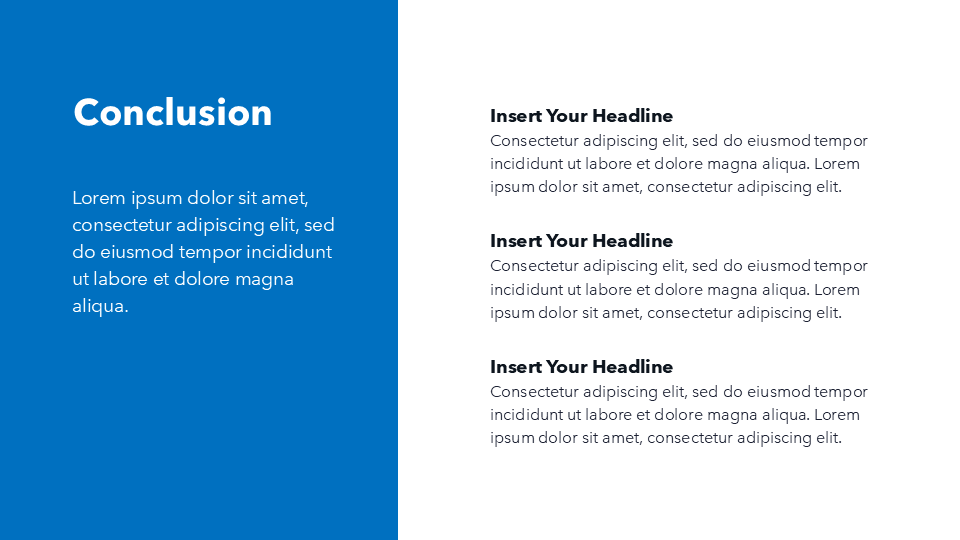 Conclusion

Lorem ipsum dolor sit amet, consectetur adipiscing elit, sed do eiusmod tempor incididunt ut labore et dolore magna aliqua.

Insert Your Headline
Consectetur adipiscing elit, sed do eiusmod tempor incididunt ut labore et dolore magna aliqua. Lorem ipsum dolor sit amet, consectetur adipiscing elit.

Insert Your Headline
Consectetur adipiscing elit, sed do eiusmod tempor incididunt ut labore et dolore magna aliqua. Lorem ipsum dolor sit amet, consectetur adipiscing elit.

Insert Your Headline
Consectetur adipiscing elit, sed do eiusmod tempor incididunt ut labore et dolore magna aliqua. Lorem ipsum dolor sit amet, consectetur adipiscing elit.